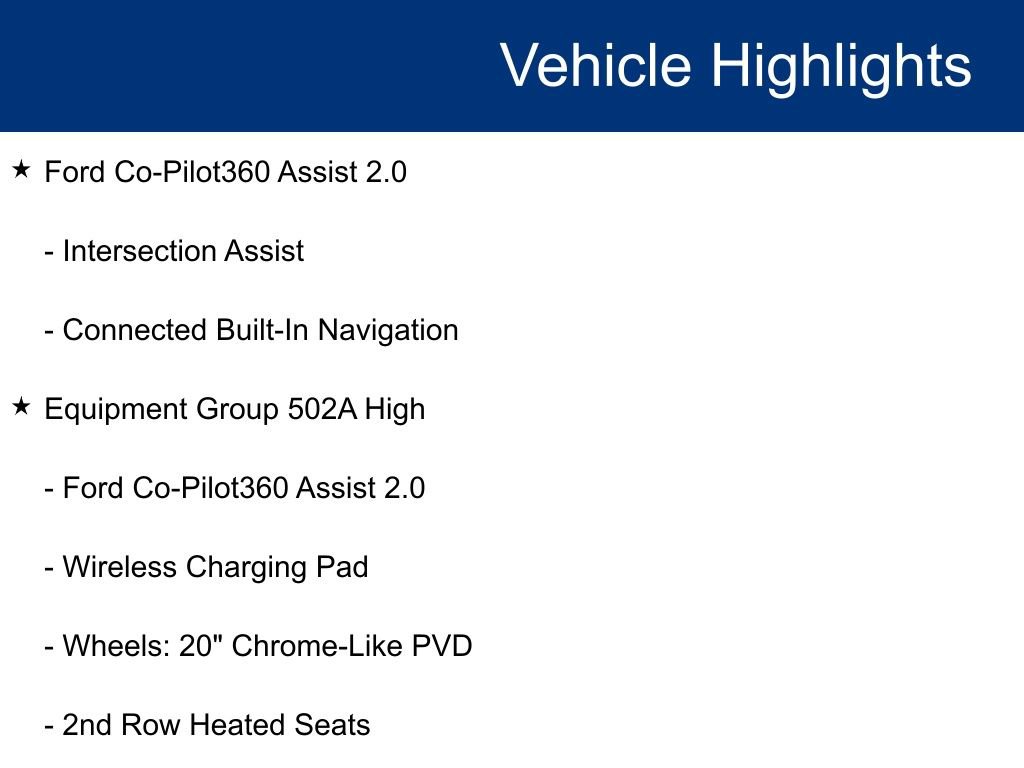 Vehicle Highlights

★ Ford Co-Pilot360 Assist 2.0

- Intersection Assist

- Connected Built-In Navigation

★ Equipment Group 502A High

- Ford Co-Pilot360 Assist 2.0

- Wireless Charging Pad

- Wheels: 20" Chrome-Like PVD

- 2nd Row Heated Seats